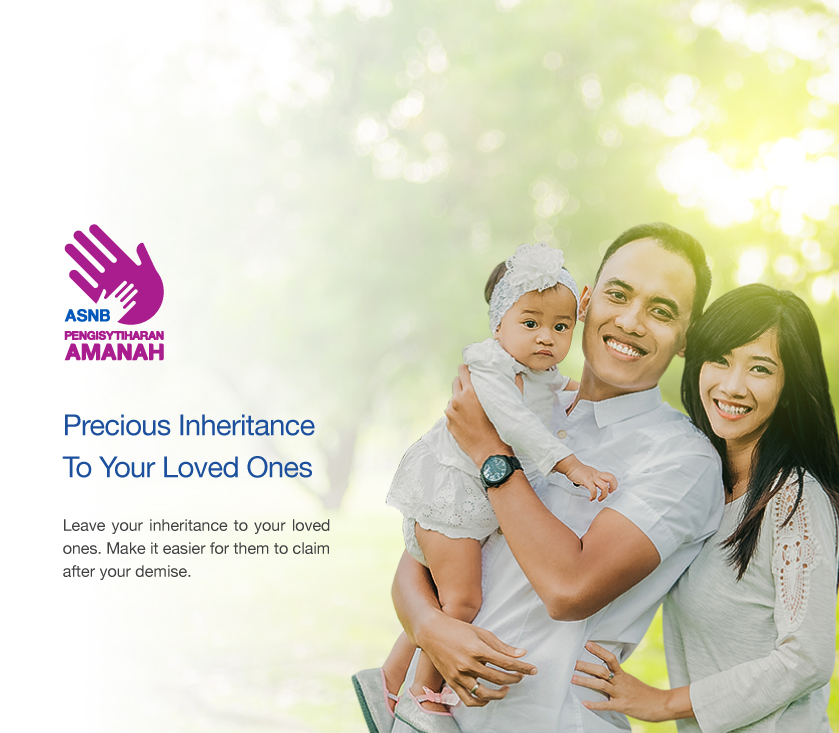 ASNB
PENGISYTIHARAN
AMANAH

Precious Inheritance To Your Loved Ones

Leave your inheritance to your loved ones. Make it easier for them to claim after your demise.